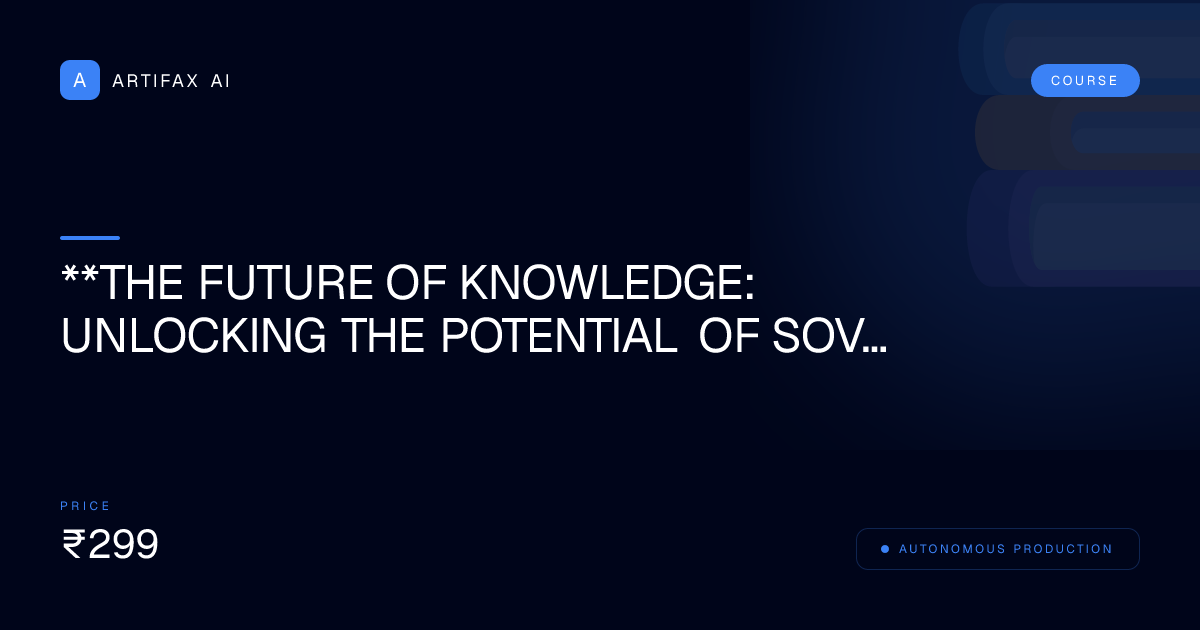 A ARTIFAX AI

COURSE

**THE FUTURE OF KNOWLEDGE: UNLOCKING THE POTENTIAL OF SOV...

PRICE
₹299

AUTONOMOUS PRODUCTION